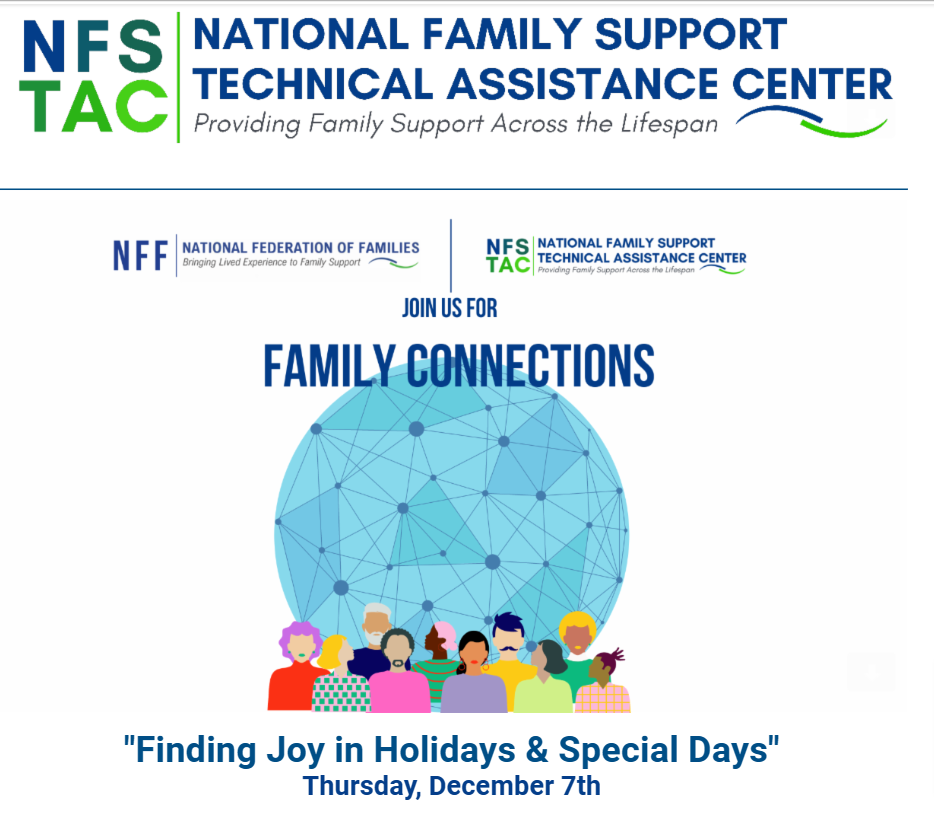 NFS TAC NATIONAL FAMILY SUPPORT TECHNICAL ASSISTANCE CENTER
Providing Family Support Across the Lifespan

NFF NATIONAL FEDERATION OF FAMILIES
Bringing Lived Experience to Family Support

NFS TAC NATIONAL FAMILY SUPPORT TECHNICAL ASSISTANCE CENTER
Providing Family Support Across the Lifespan

JOIN US FOR

FAMILY CONNECTIONS

"Finding Joy in Holidays & Special Days"
Thursday, December 7th